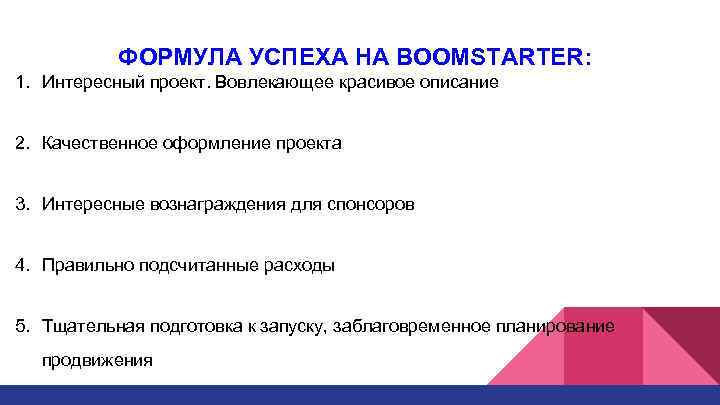 ФОРМУЛА УСПЕХА НА BOOMSTARTER:

1. Интересный проект. Вовлекающее красивое описание

2. Качественное оформление проекта

3. Интересные вознаграждения для спонсоров

4. Правильно подсчитанные расходы

5. Тщательная подготовка к запуску, заблаговременное планирование продвижения